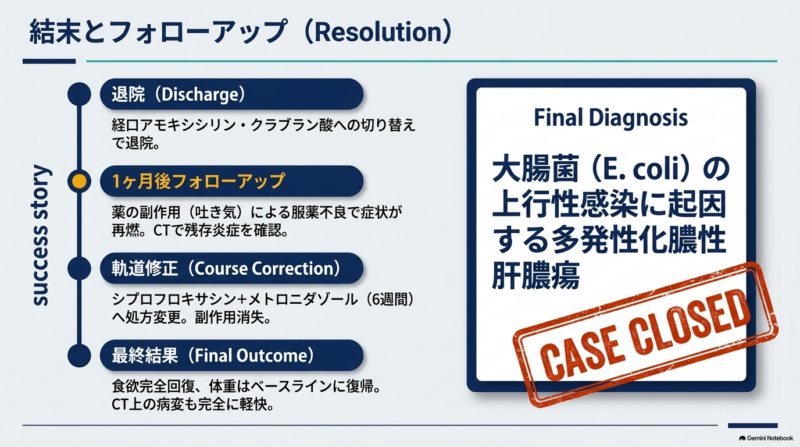 結末とフォローアップ（Resolution）

success story

退院（Discharge）

経口アモキシシリン・クラブラン酸への切り替えで退院。

1ヶ月後フォローアップ

薬の副作用（吐き気）による服薬不良で症状が再燃。CTで残存炎症を確認。

軌道修正（Course Correction）

シプロフロキサシン+メトロニダゾール（6週間）へ処方変更。副作用消失。

最終結果（Final Outcome）

食欲完全回復、体重はベースラインに復帰。CT上の病変も完全に軽快。

Final Diagnosis

大腸菌（E. coli）の上行性感染に起因する多発性化膿性肝膿瘍

CASE CLOSED

Gemini Notebook